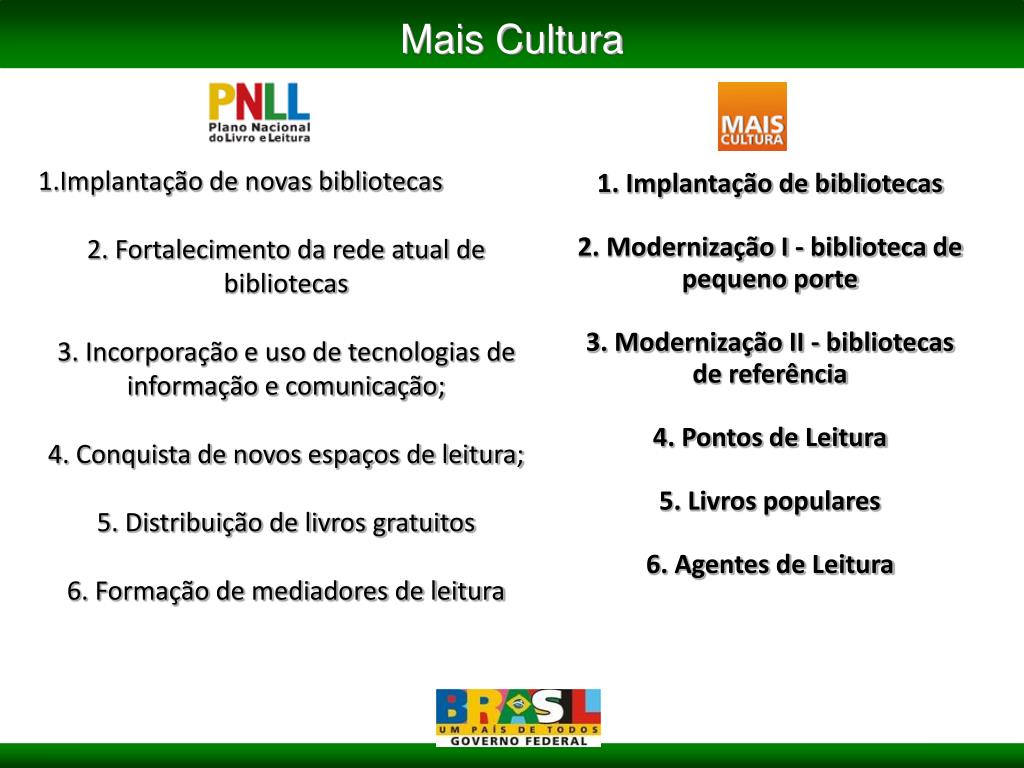 Mais Cultura

PNLL
Plano Nacional do Livro e Leitura

1.Implantação de novas bibliotecas

2. Fortalecimento da rede atual de bibliotecas

3. Incorporação e uso de tecnologias de informação e comunicação;

4. Conquista de novos espaços de leitura;

5. Distribuição de livros gratuitos

6. Formação de mediadores de leitura

MAIS CULTURA

1. Implantação de bibliotecas

2. Modernização I - biblioteca de pequeno porte

3. Modernização II - bibliotecas de referência

4. Pontos de Leitura

5. Livros populares

6. Agentes de Leitura

BRASIL
UM PAÍS DE TODOS
GOVERNO FEDERAL